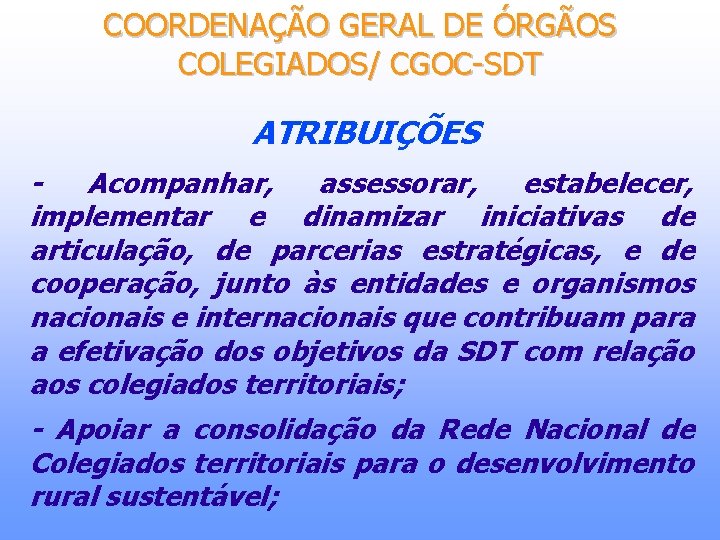 COORDENAÇÃO GERAL DE ÓRGÃOS COLEGIADOS/ CGOC-SDT

ATRIBUIÇÕES

- Acompanhar, assessorar, estabelecer, implementar e dinamizar iniciativas de articulação, de parcerias estratégicas, e de cooperação, junto às entidades e organismos nacionais e internacionais que contribuam para a efetivação dos objetivos da SDT com relação aos colegiados territoriais;

- Apoiar a consolidação da Rede Nacional de Colegiados territoriais para o desenvolvimento rural sustentável;